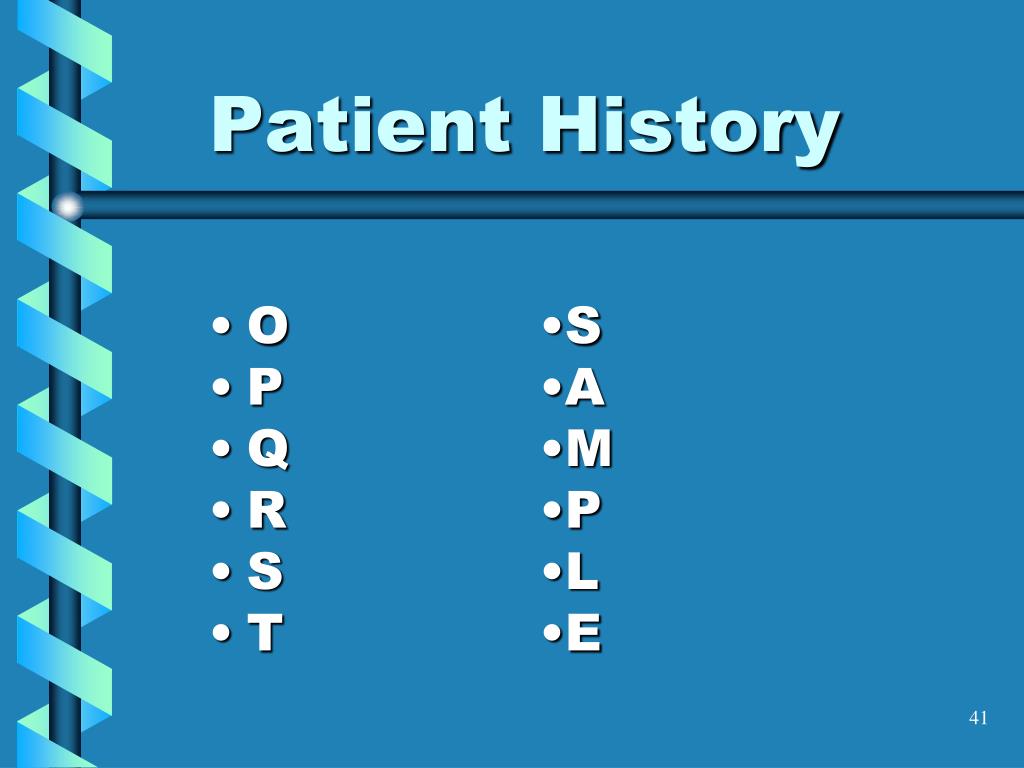 Patient History

• O
• P
• Q
• R
• S
• T

•S
•A
•M
•P
•L
•E

41